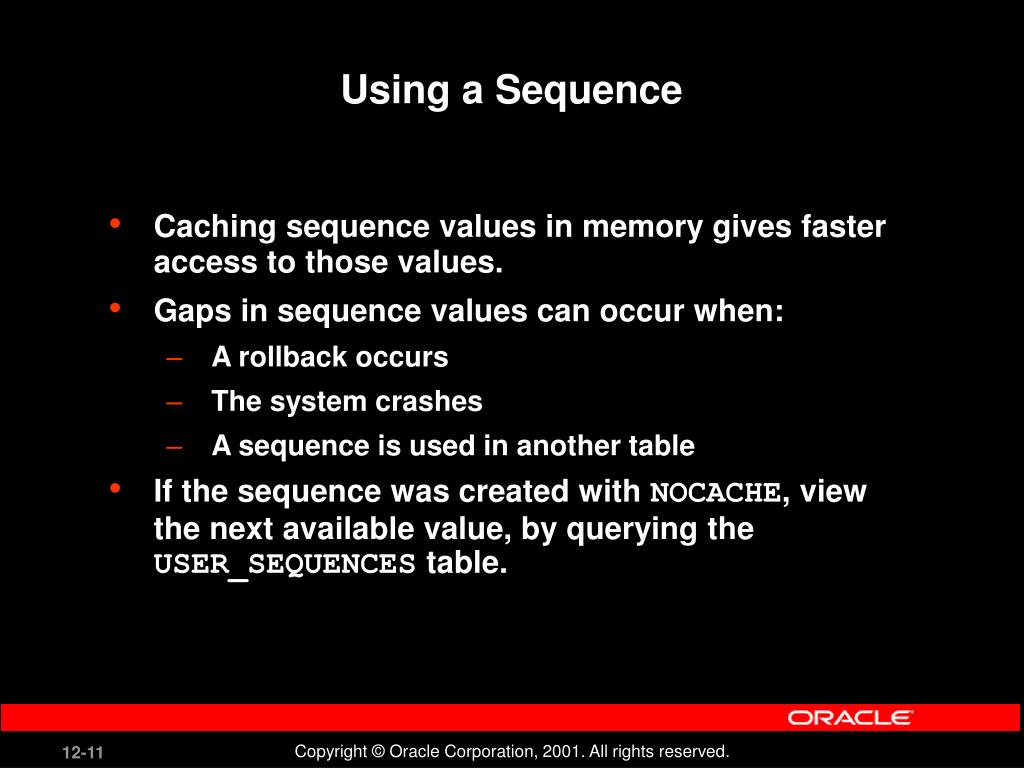 Using a Sequence

• Caching sequence values in memory gives faster access to those values.
• Gaps in sequence values can occur when:
– A rollback occurs
– The system crashes
– A sequence is used in another table
• If the sequence was created with NOCACHE, view the next available value, by querying the USER_SEQUENCES table.

ORACLE

12-11

Copyright © Oracle Corporation, 2001. All rights reserved.